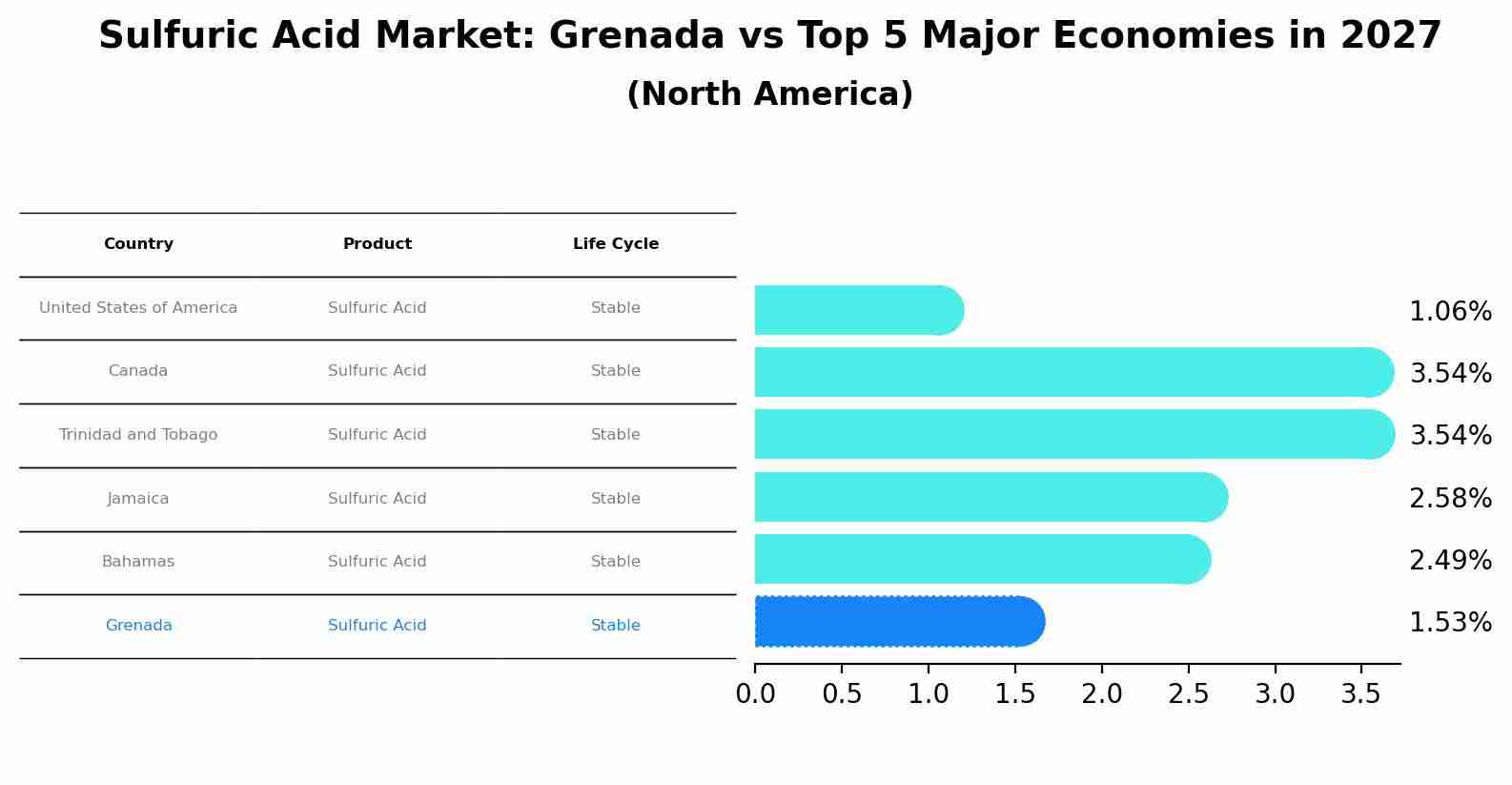 Sulfuric Acid Market: Grenada vs Top 5 Major Economies in 2027
(North America)

| Country | Product | Life Cycle |
|---|---|---|
| United States of America | Sulfuric Acid | Stable |
| Canada | Sulfuric Acid | Stable |
| Trinidad and Tobago | Sulfuric Acid | Stable |
| Jamaica | Sulfuric Acid | Stable |
| Bahamas | Sulfuric Acid | Stable |
| Grenada | Sulfuric Acid | Stable |

1.06%
3.54%
3.54%
2.58%
2.49%
1.53%

0.0 0.5 1.0 1.5 2.0 2.5 3.0 3.5